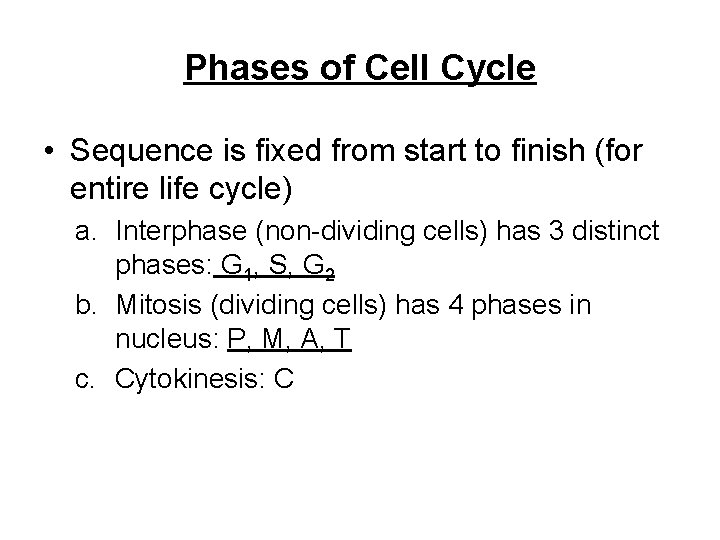 Phases of Cell Cycle

• Sequence is fixed from start to finish (for entire life cycle)

a. Interphase (non-dividing cells) has 3 distinct phases: $G_1$, S, $G_2$

b. Mitosis (dividing cells) has 4 phases in nucleus: P, M, A, T

c. Cytokinesis: C